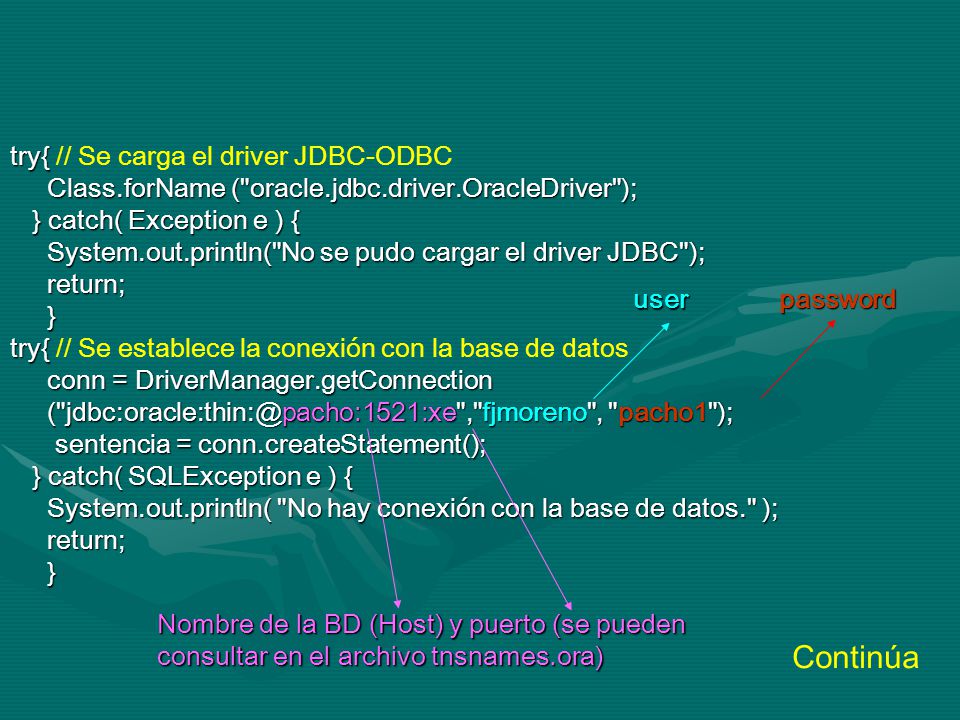 try{ // Se carga el driver JDBC-ODBC
Class.forName ("oracle.jdbc.driver.OracleDriver");
} catch( Exception e ) {
System.out.println("No se pudo cargar el driver JDBC");
return;
}

user

password

try{ // Se establece la conexión con la base de datos
conn = DriverManager.getConnection
("jdbc:oracle:thin:@pacho:1521:xe","fjmoreno", "pacho1");
sentencia = conn.createStatement();
} catch( SQLException e ) {
System.out.println( "No hay conexión con la base de datos." );
return;
}

Nombre de la BD (Host) y puerto (se pueden consultar en el archivo tnsnames.ora)

Continúa